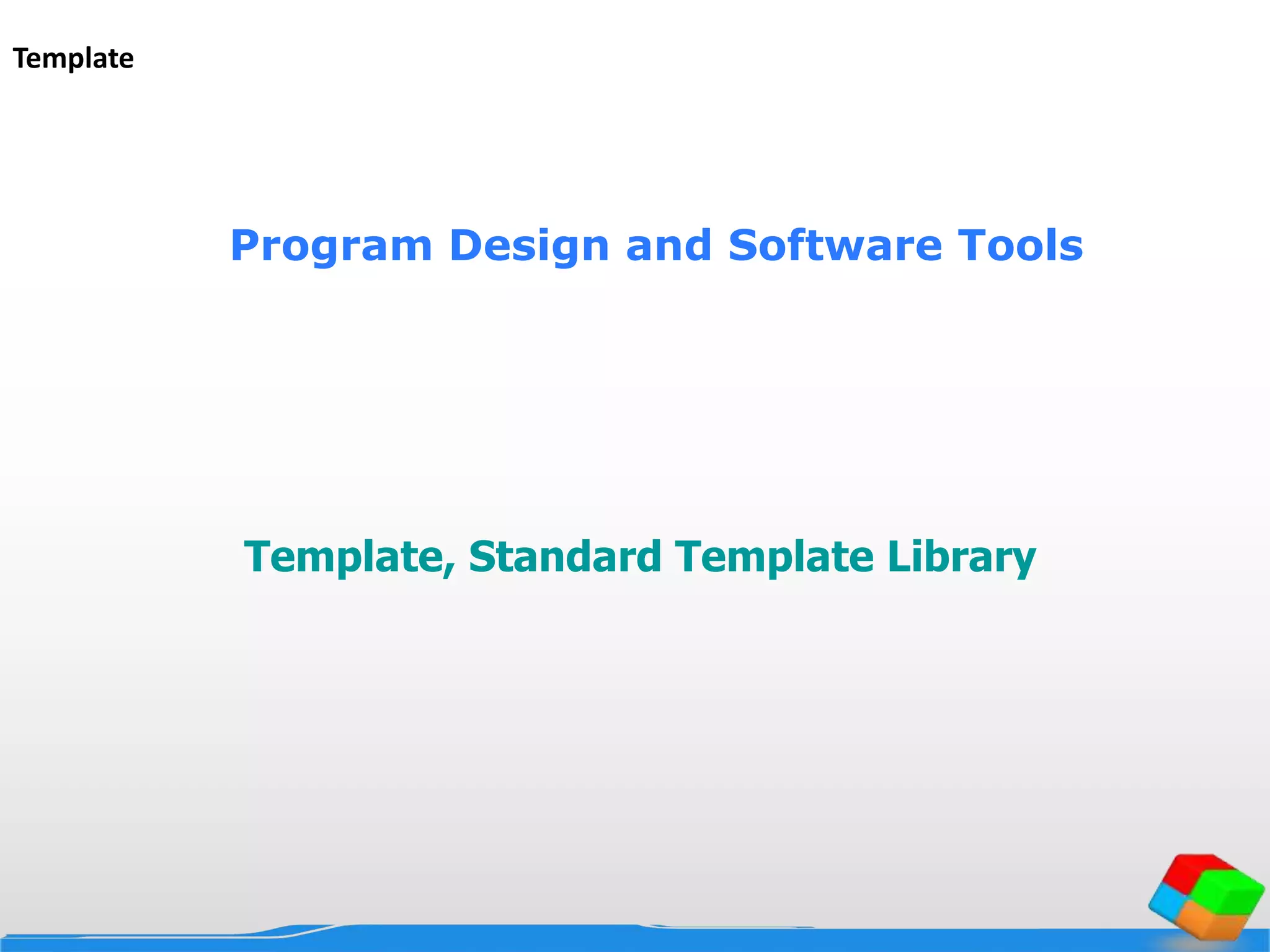 Template

Program Design and Software Tools

Template, Standard Template Library